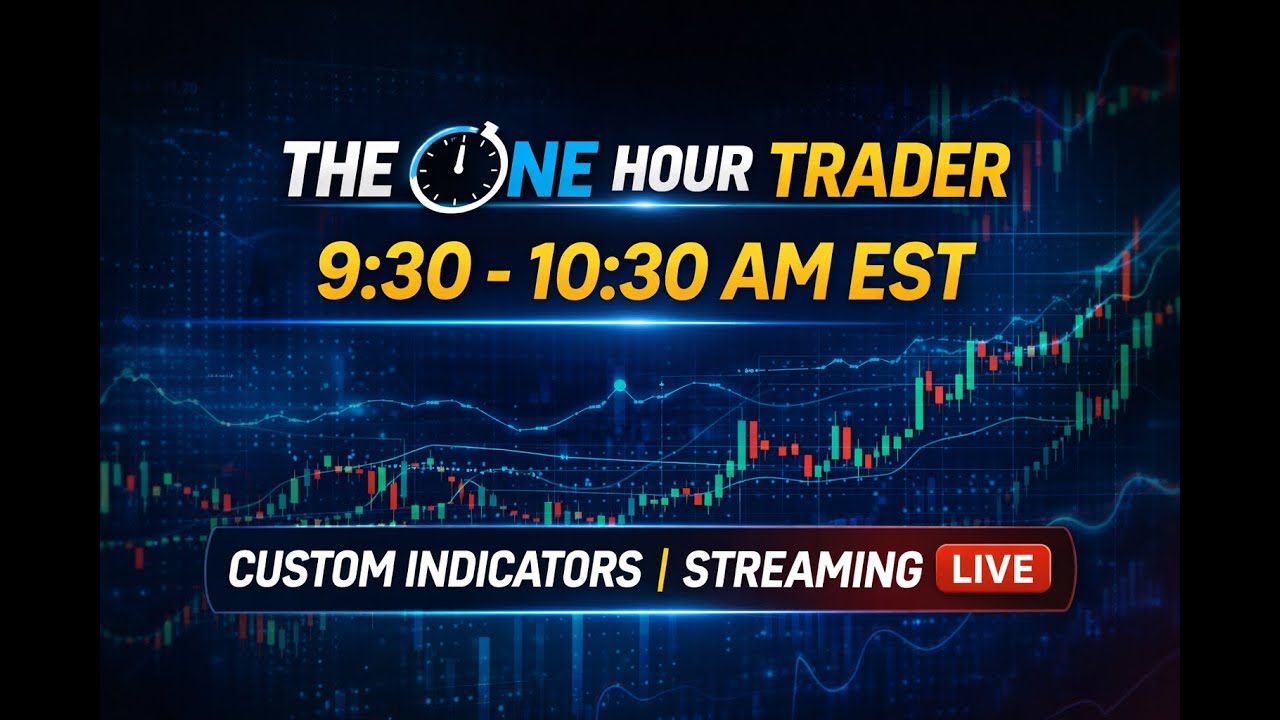 THE ONE HOUR TRADER
9:30 - 10:30 AM EST

CUSTOM INDICATORS | STREAMING LIVE